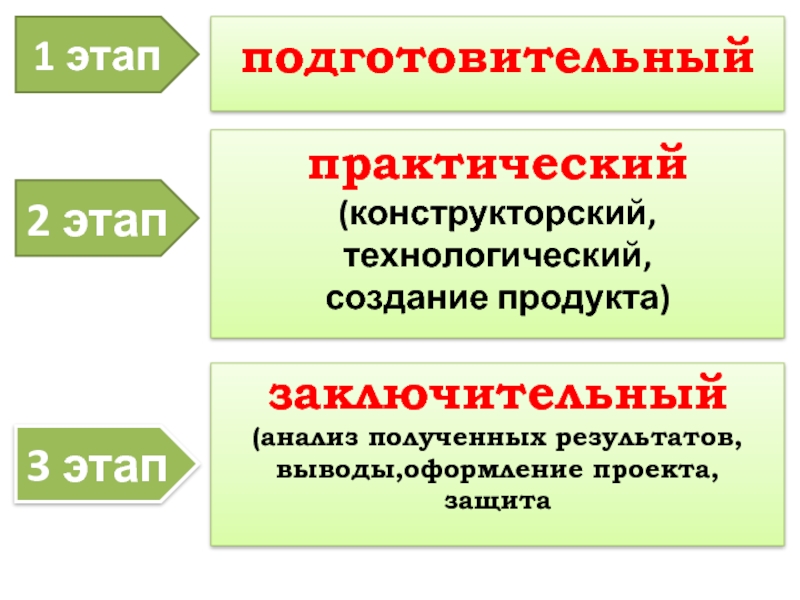 1 этап

подготовительный

2 этап

практический
(конструкторский, технологический, создание продукта)

3 этап

заключительный
(анализ полученных результатов, выводы,оформление проекта, защита